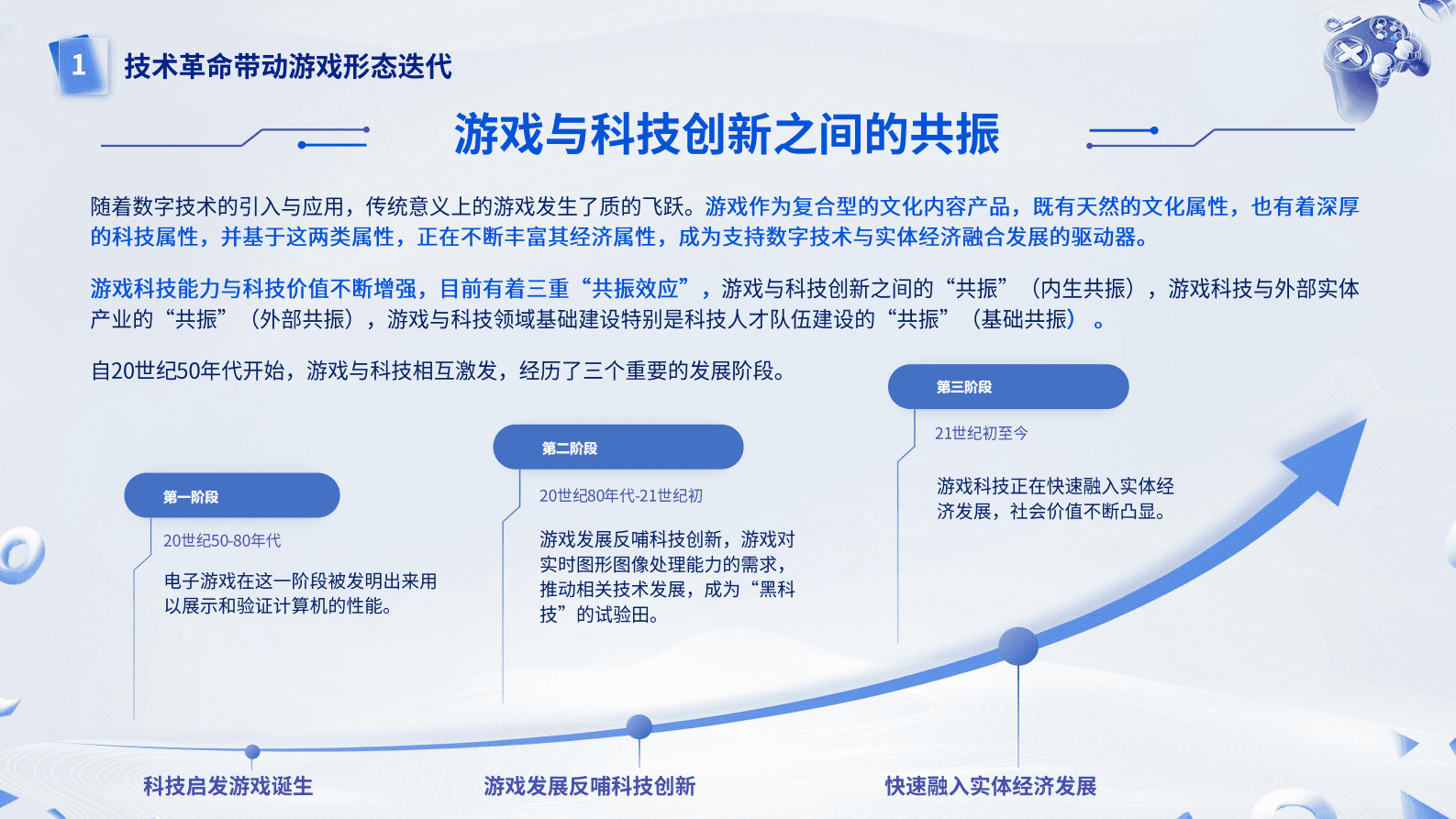 1 技术革命带动游戏形态迭代

游戏与科技创新之间的共振

随着数字技术的引入与应用，传统意义上的游戏发生了质的飞跃。游戏作为复合型的文化内容产品，既有天然的文化属性，也有着深厚的科技属性，并基于这两类属性，正在不断丰富其经济属性，成为支持数字技术与实体经济融合发展的驱动器。

游戏科技能力与科技价值不断增强，目前有着三重“共振效应”，游戏与科技创新之间的“共振”（内生共振），游戏科技与外部实体产业的“共振”（外部共振），游戏与科技领域基础建设特别是科技人才队伍建设的“共振”（基础共振）。

自20世纪50年代开始，游戏与科技相互激发，经历了三个重要的发展阶段。

第一阶段
20世纪50-80年代
电子游戏在这一阶段被发明出来用以展示和验证计算机的性能。

第二阶段
20世纪80年代-21世纪初
游戏发展反哺科技创新，游戏对实时图形图像处理能力的需求，推动相关技术发展，成为“黑科技”的试验田。

第三阶段
21世纪初至今
游戏科技正在快速融入实体经济发展，社会价值不断凸显。

科技启发游戏诞生

游戏发展反哺科技创新

快速融入实体经济发展